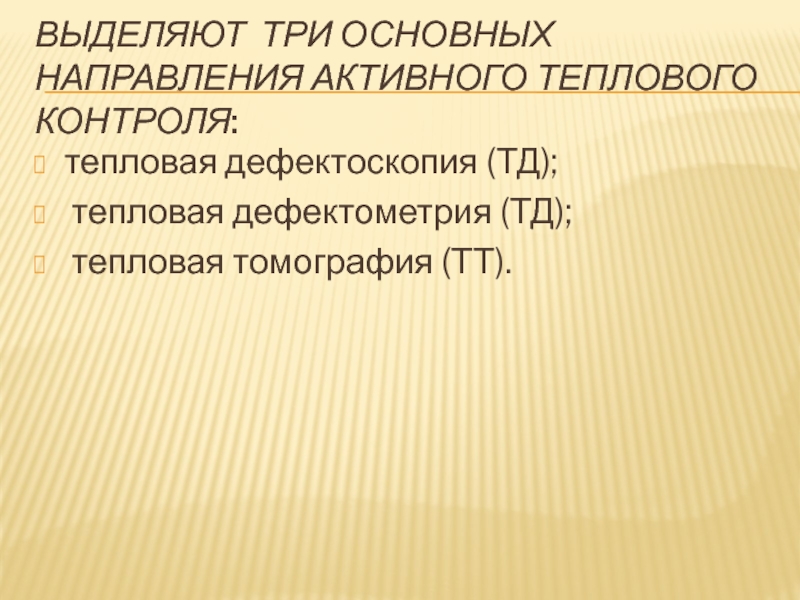 ВЫДЕЛЯЮТ ТРИ ОСНОВНЫХ НАПРАВЛЕНИЯ АКТИВНОГО ТЕПЛОВОГО КОНТРОЛЯ:

тепловая дефектоскопия (ТД);

тепловая дефектометрия (ТД);

тепловая томография (ТТ).